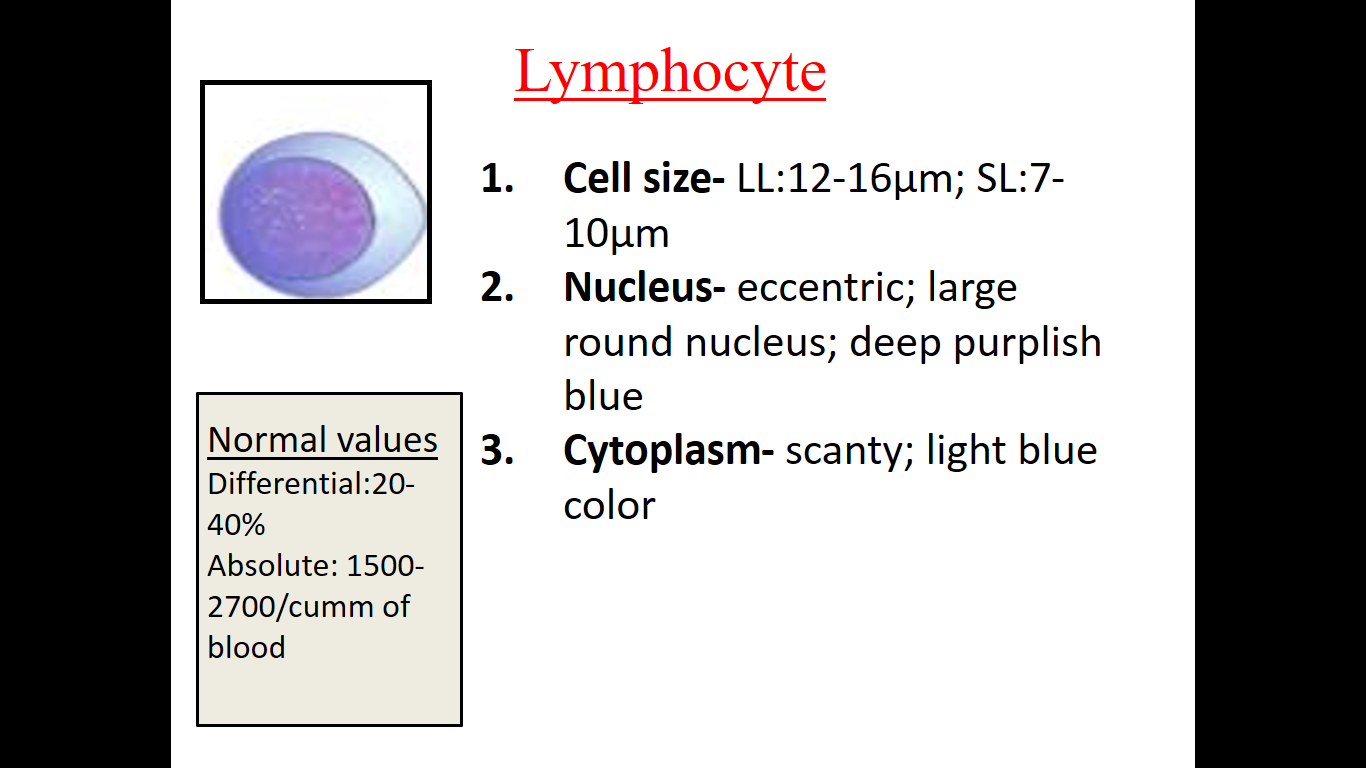 Lymphocyte

1. Cell size- LL:12-16μm; SL:7-10μm
2. Nucleus- eccentric; large round nucleus; deep purplish blue
3. Cytoplasm- scanty; light blue color

Normal values
Differential:20-40%
Absolute: 1500-2700/cumm of blood